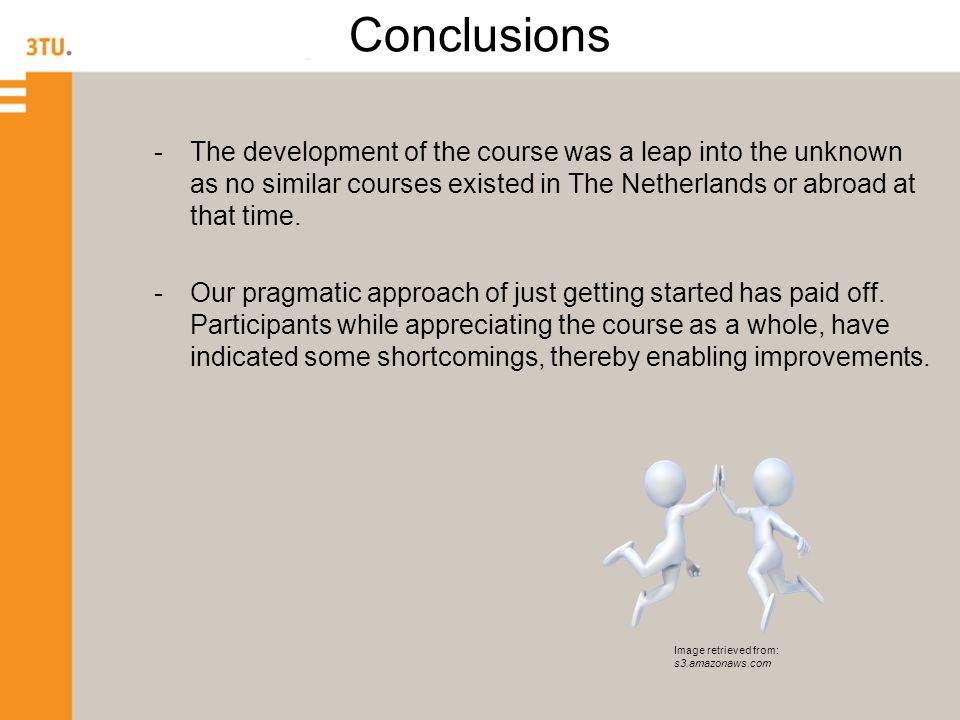 3TU.

Conclusions

- The development of the course was a leap into the unknown as no similar courses existed in The Netherlands or abroad at that time.

- Our pragmatic approach of just getting started has paid off. Participants while appreciating the course as a whole, have indicated some shortcomings, thereby enabling improvements.

Image retrieved from: s3.amazonaws.com